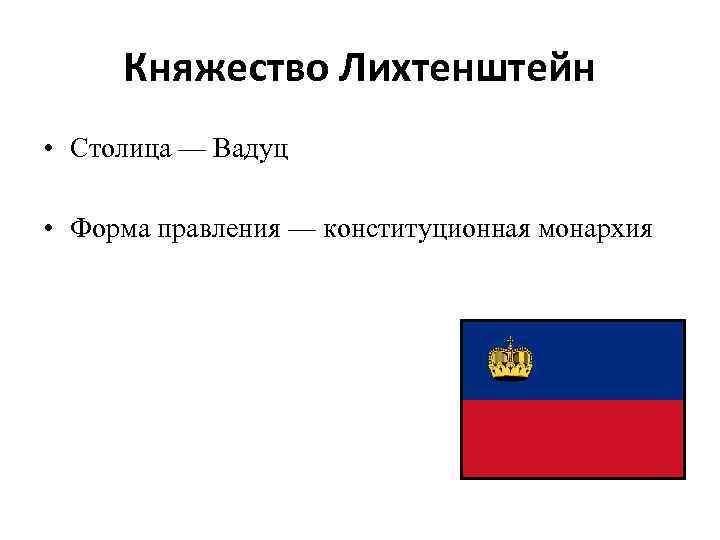 Княжество Лихтенштейн

• Столица — Вадуц

• Форма правления — конституционная монархия